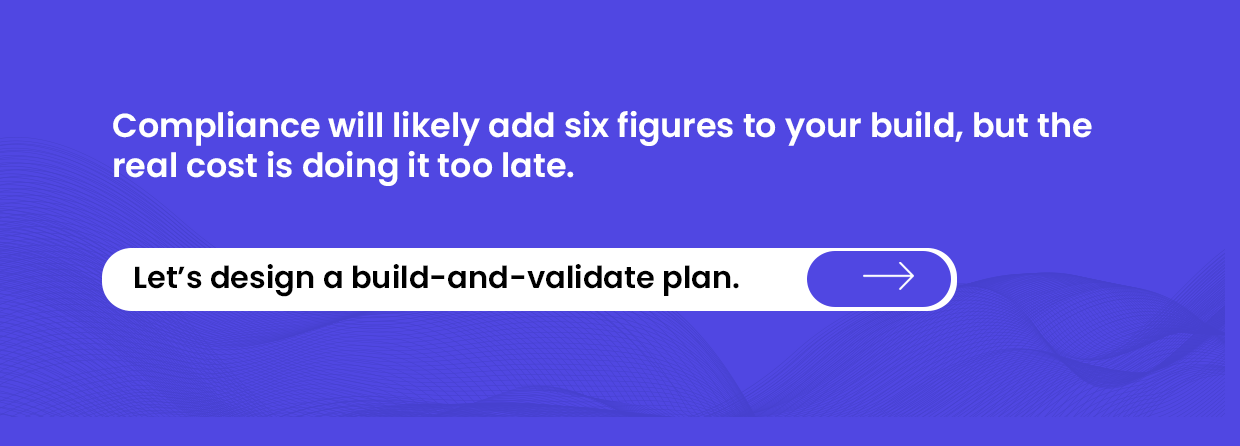 Compliance will likely add six figures to your build, but the real cost is doing it too late.

Let’s design a build-and-validate plan.